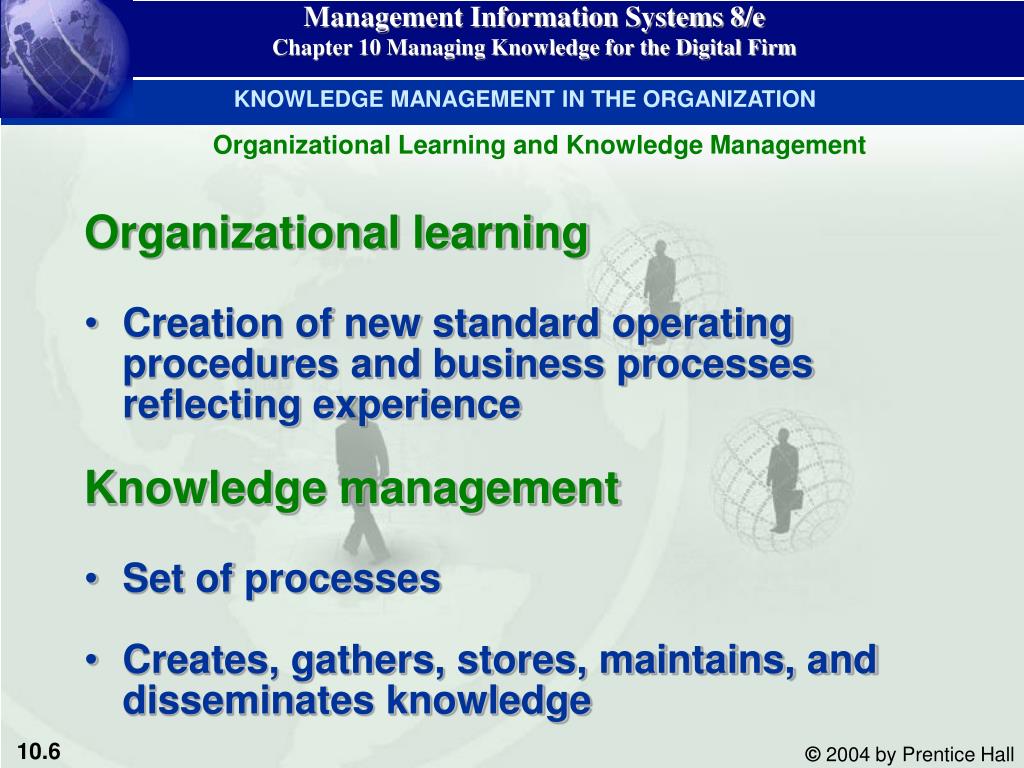 Management Information Systems 8/e
Chapter 10 Managing Knowledge for the Digital Firm

KNOWLEDGE MANAGEMENT IN THE ORGANIZATION

Organizational Learning and Knowledge Management

Organizational learning

• Creation of new standard operating procedures and business processes reflecting experience

Knowledge management

• Set of processes

• Creates, gathers, stores, maintains, and disseminates knowledge

10.6

© 2004 by Prentice Hall